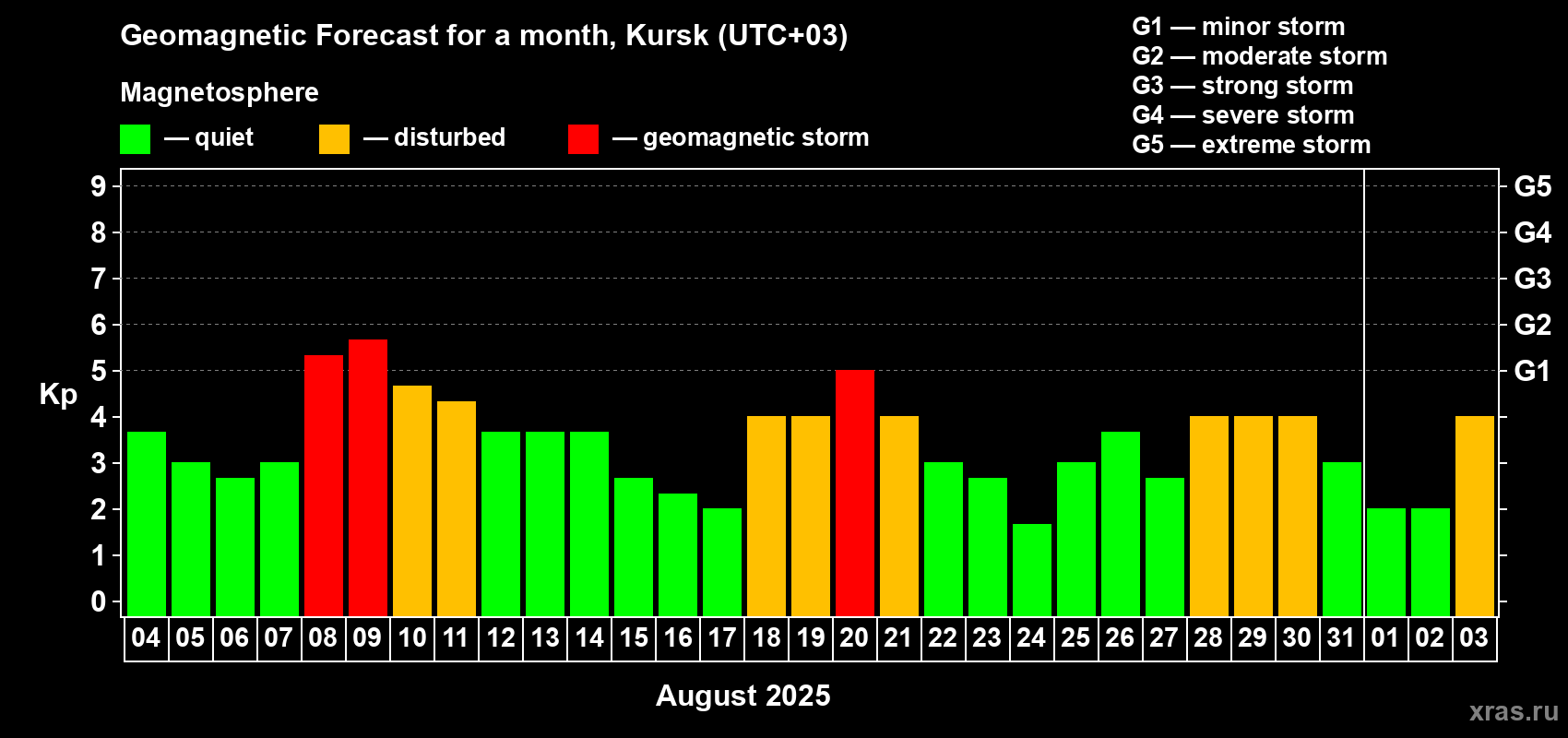 Geomagnetic Forecast for a month, Kursk (UTC+03)

Magnetosphere

— quiet — disturbed — geomagnetic storm

G1 — minor storm
G2 — moderate storm
G3 — strong storm
G4 — severe storm
G5 — extreme storm

Kp

9
8
7
6
5
4
3
2
1
0

G5
G4
G3
G2
G1

04 05 06 07 08 09 10 11 12 13 14 15 16 17 18 19 20 21 22 23 24 25 26 27 28 29 30 31 01 02 03

August 2025

xras.ru